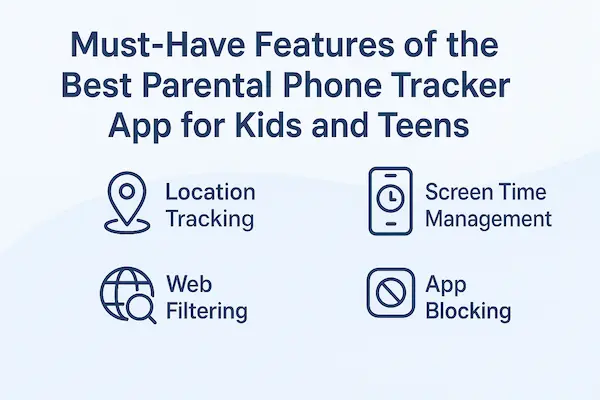 Must-Have Features of the Best Parental Phone Tracker App for Kids and Teens

Location Tracking

Screen Time Management

Web Filtering

App Blocking